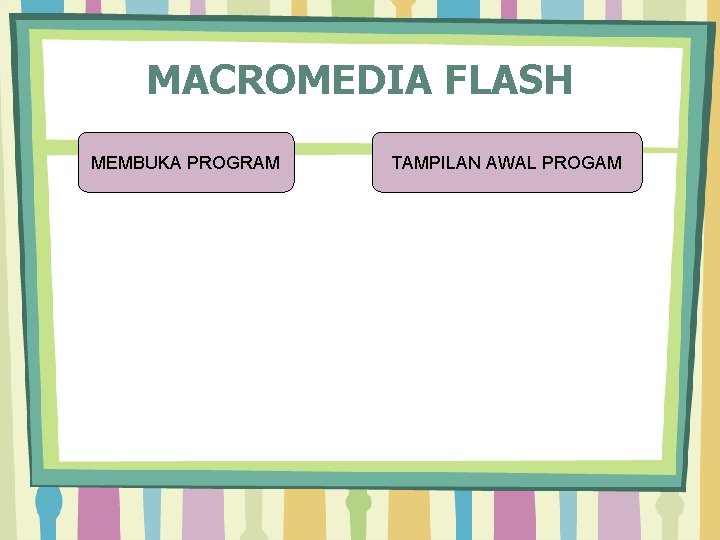 MACROMEDIA FLASH

MEMBUKA PROGRAM

TAMPILAN AWAL PROGAM